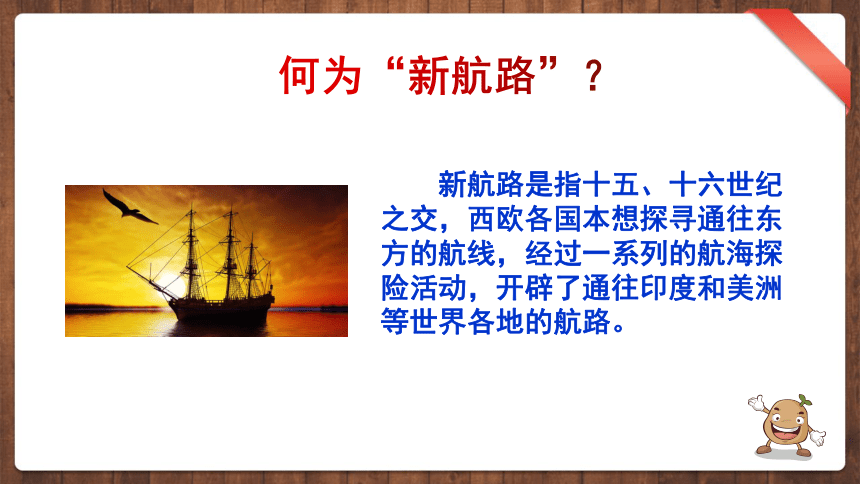 何为“新航路”？

新航路是指十五、十六世纪之交，西欧各国本想探寻通往东方的航线，经过一系列的航海探险活动，开辟了通往印度和美洲等世界各地的航路。